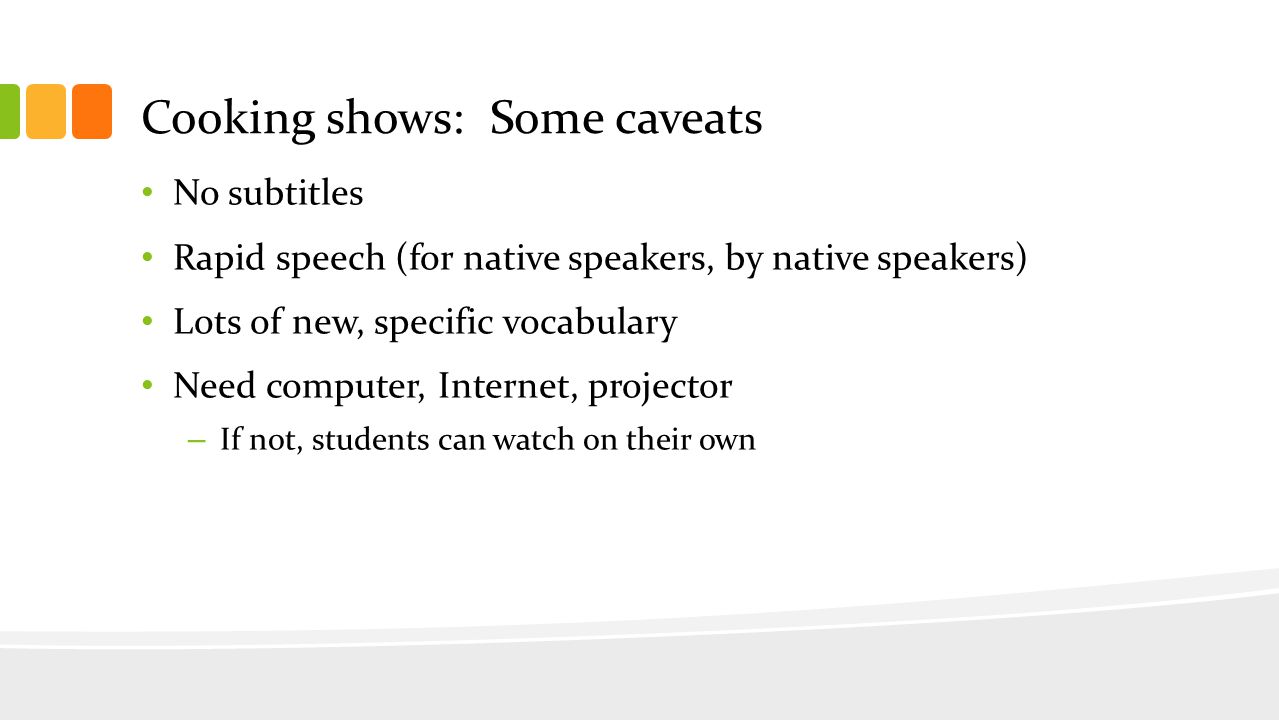 Cooking shows:  Some caveats

• No subtitles
• Rapid speech (for native speakers, by native speakers)
• Lots of new, specific vocabulary
• Need computer, Internet, projector
– If not, students can watch on their own